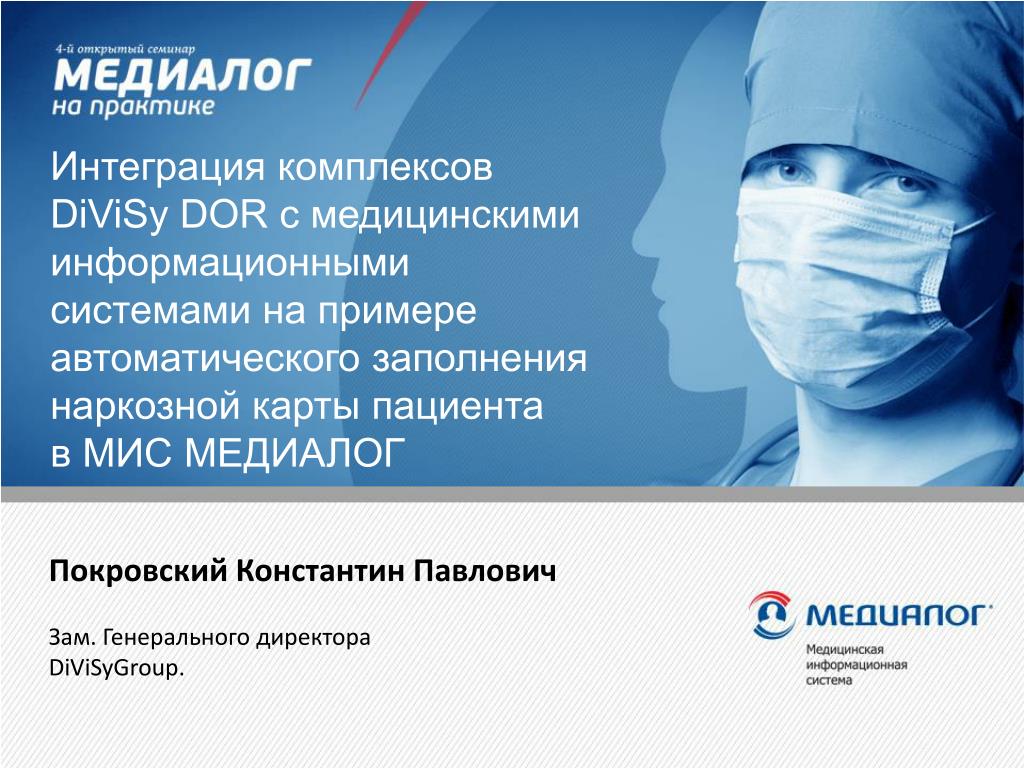 4-й открытый семинар
МЕДИАЛОГ
на практике

Интеграция комплексов DiViSy DOR с медицинскими информационными системами на примере автоматического заполнения наркозной карты пациента в МИС МЕДИАЛОГ

Покровский Константин Павлович

Зам. Генерального директора
DiViSyGroup.

МЕДИАЛОГ
Медицинская информационная система